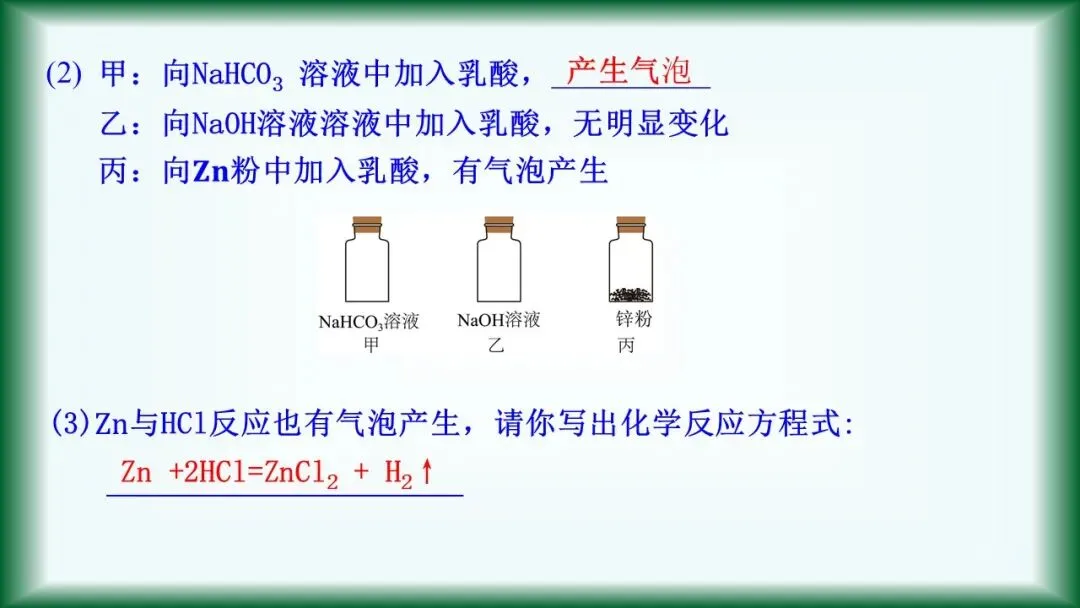 (2) 甲：向$NaHCO_3$ 溶液中加入乳酸，产生气泡

乙：向NaOH溶液溶液中加入乳酸，无明显变化

丙：向Zn粉中加入乳酸，有气泡产生

$NaHCO_3$溶液
甲

NaOH溶液
乙

锌粉
丙

(3)Zn与HCl反应也有气泡产生，请你写出化学反应方程式:

$Zn + 2HCl = ZnCl_2 + H_2\uparrow$